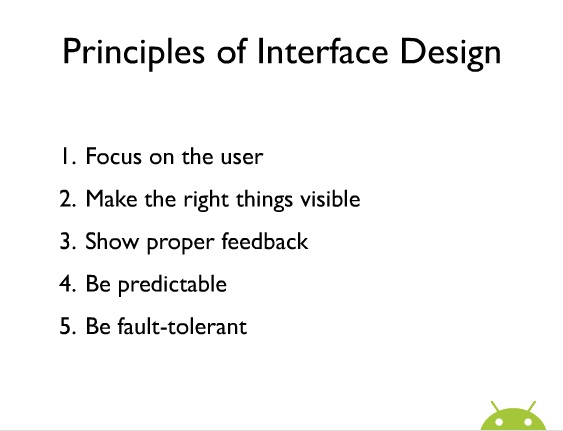 Principles of Interface Design

1. Focus on the user

2. Make the right things visible

3. Show proper feedback

4. Be predictable

5. Be fault-tolerant